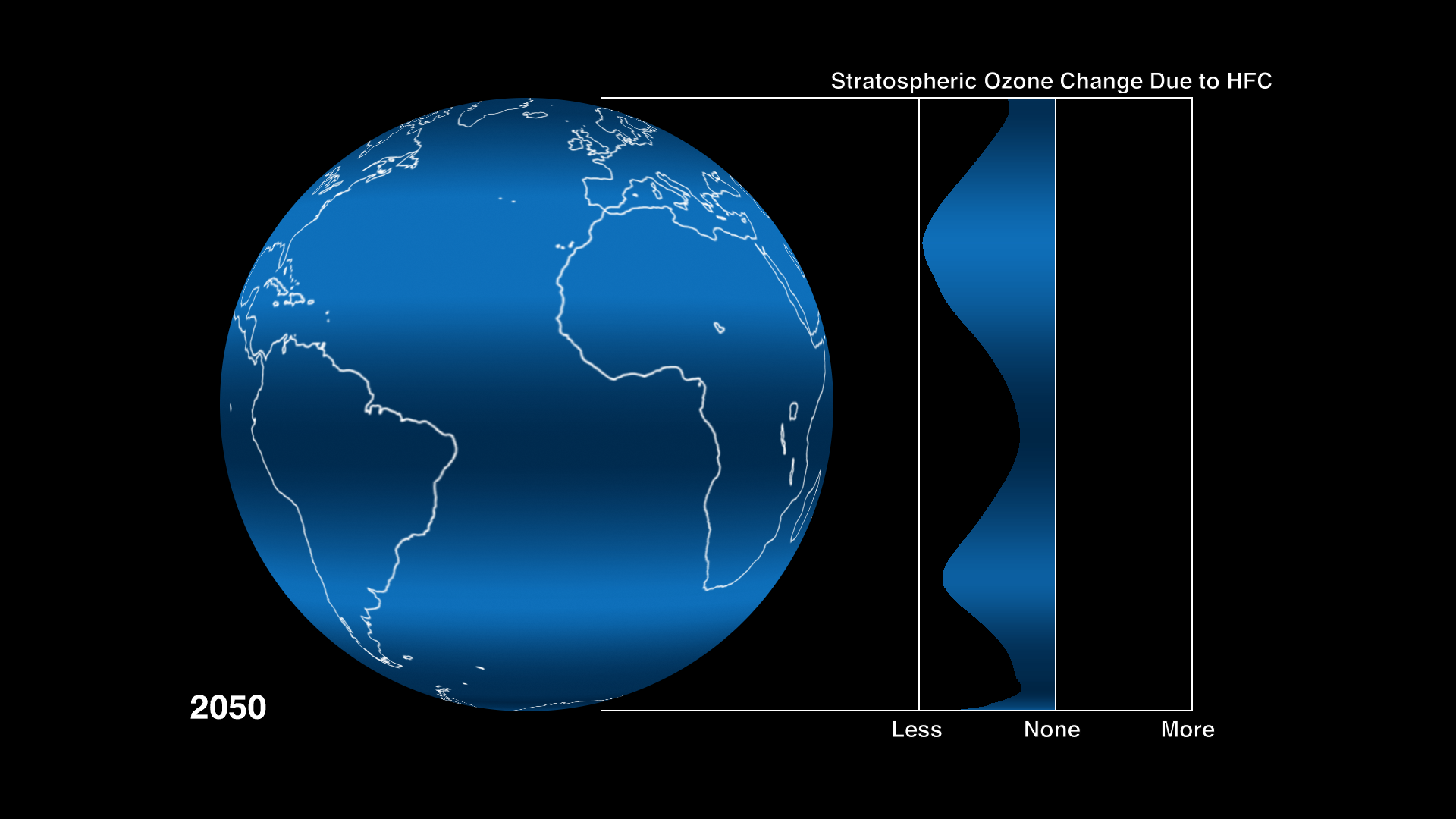 Stratospheric Ozone Change Due to HFC

2050

Less

None

More